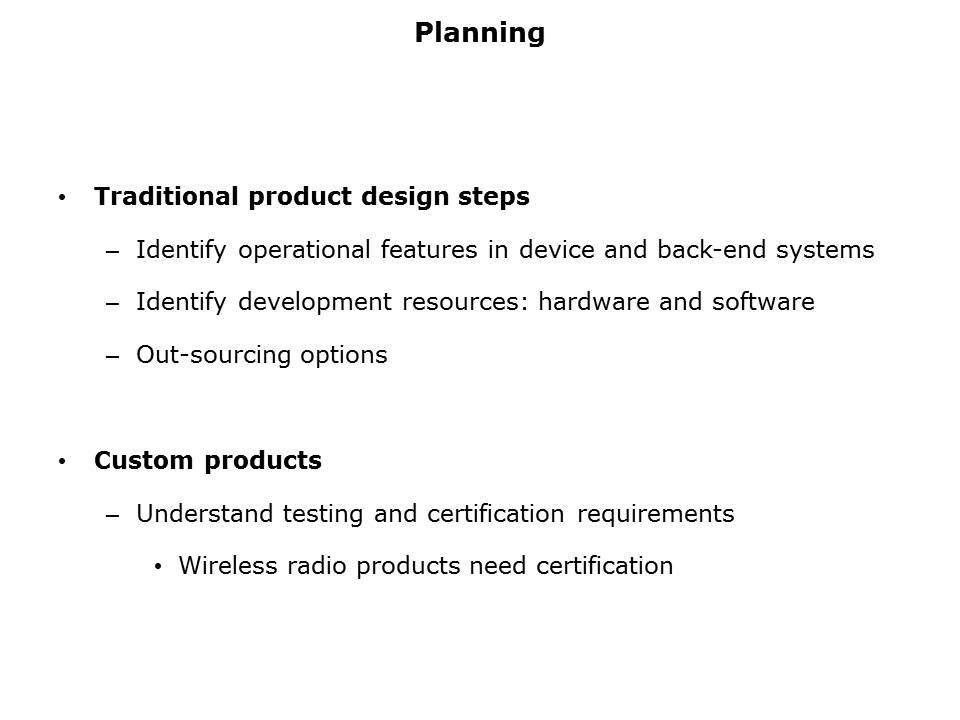 Planning

• Traditional product design steps

– Identify operational features in device and back-end systems

– Identify development resources: hardware and software

– Out-sourcing options

• Custom products

– Understand testing and certification requirements

• Wireless radio products need certification